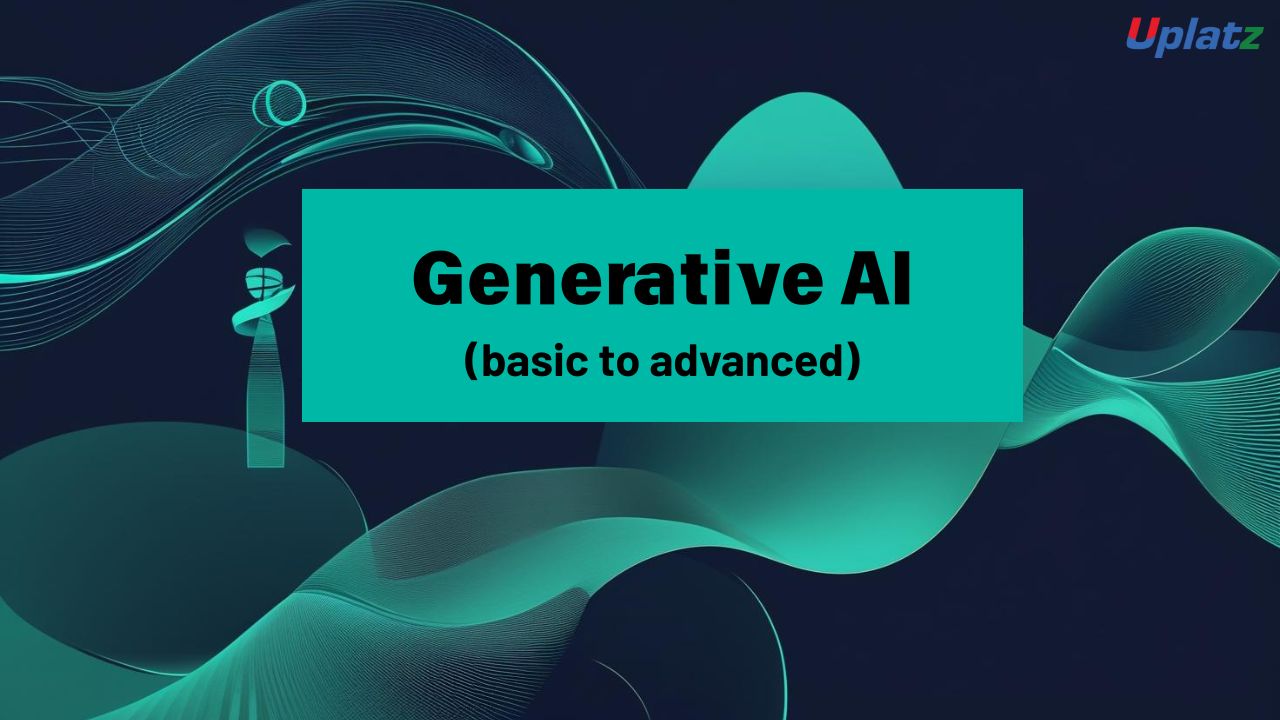 Uplatz

Generative AI
(basic to advanced)